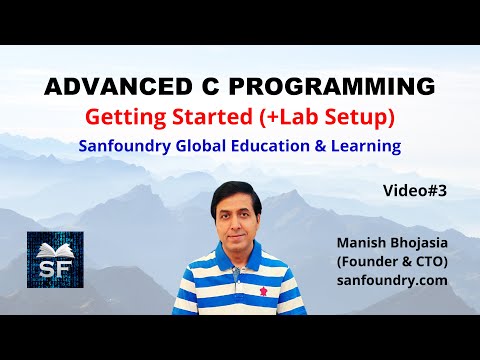 ADVANCED C PROGRAMMING
Getting Started (+Lab Setup)
Sanfoundry Global Education & Learning

Video#3

SF

Manish Bhojasia
(Founder & CTO)
sanfoundry.com